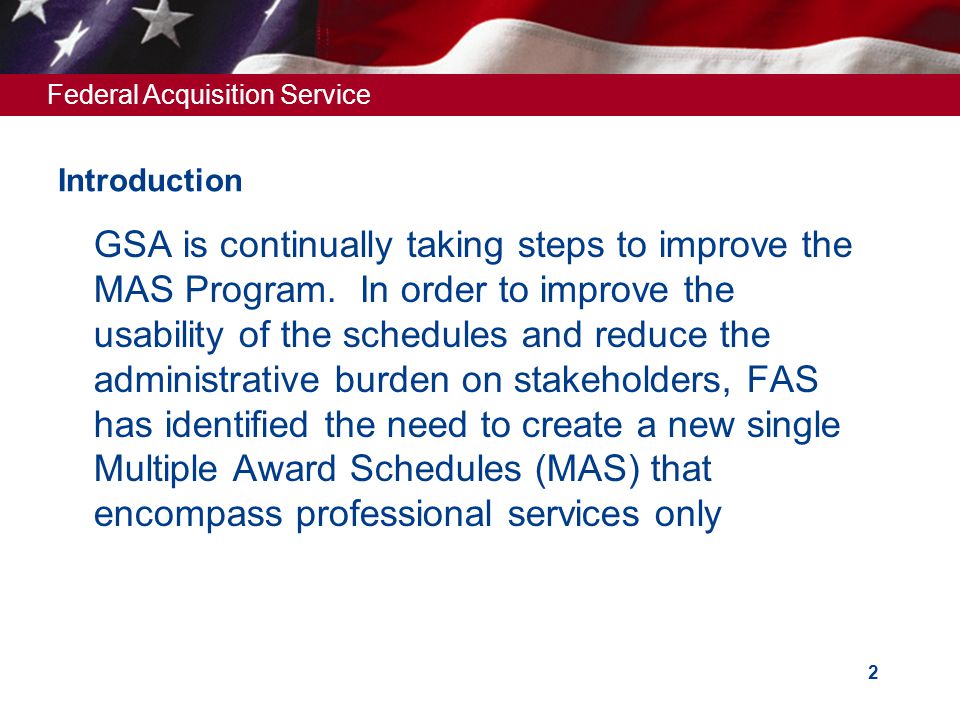 Federal Acquisition Service

Introduction

GSA is continually taking steps to improve the MAS Program. In order to improve the usability of the schedules and reduce the administrative burden on stakeholders, FAS has identified the need to create a new single Multiple Award Schedules (MAS) that encompass professional services only

2